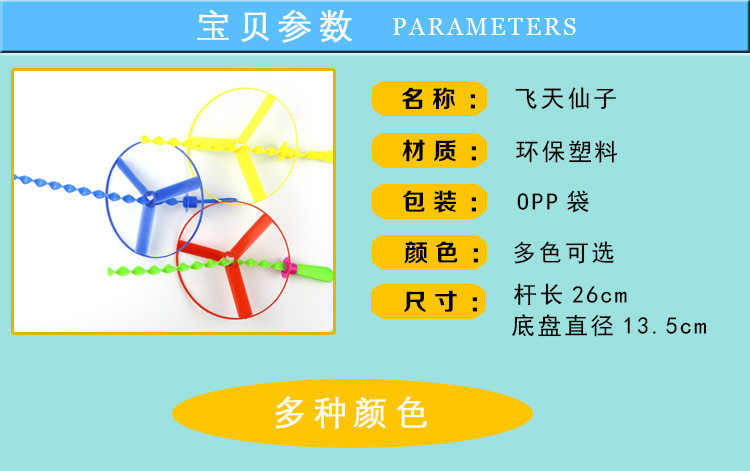 宝贝参数 PARAMETERS

名称： 飞天仙子

材质： 环保塑料

包装： OPP 袋

颜色： 多色可选

尺寸： 杆长 26cm
底盘直径 13.5cm

多种颜色